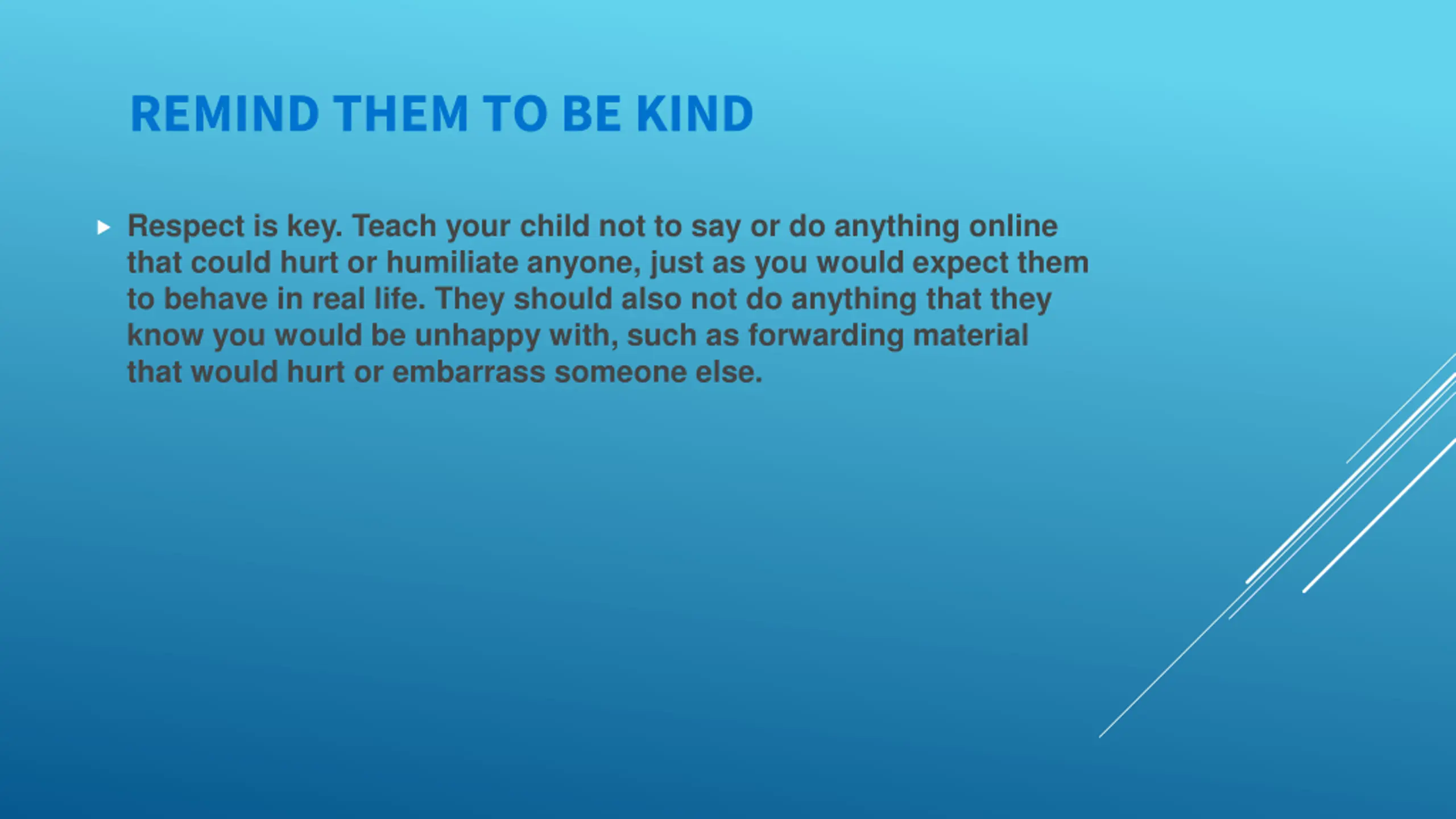 REMIND THEM TO BE KIND

Respect is key. Teach your child not to say or do anything online that could hurt or humiliate anyone, just as you would expect them to behave in real life. They should also not do anything that they know you would be unhappy with, such as forwarding material that would hurt or embarrass someone else.